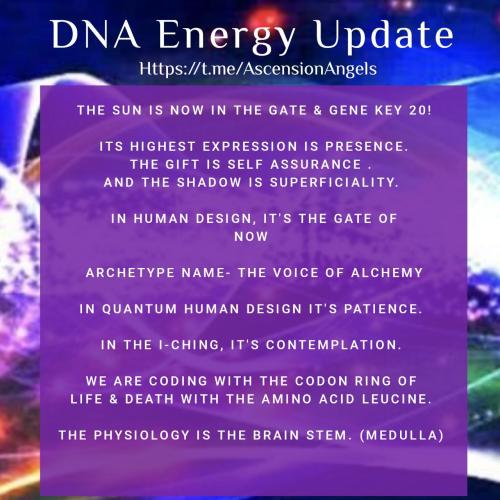 DNA Energy Update
Https://t.me/AscensionAngels

THE SUN IS NOW IN THE GATE & GENE KEY 20!

ITS HIGHEST EXPRESSION IS PRESENCE.
THE GIFT IS SELF ASSURANCE .
AND THE SHADOW IS SUPERFICIALITY.

IN HUMAN DESIGN, IT'S THE GATE OF NOW

ARCHETYPE NAME- THE VOICE OF ALCHEMY

IN QUANTUM HUMAN DESIGN IT'S PATIENCE.

IN THE I-CHING, IT'S CONTEMPLATION.

WE ARE CODING WITH THE CODON RING OF LIFE & DEATH WITH THE AMINO ACID LEUCINE.

THE PHYSIOLOGY IS THE BRAIN STEM. (MEDULLA)